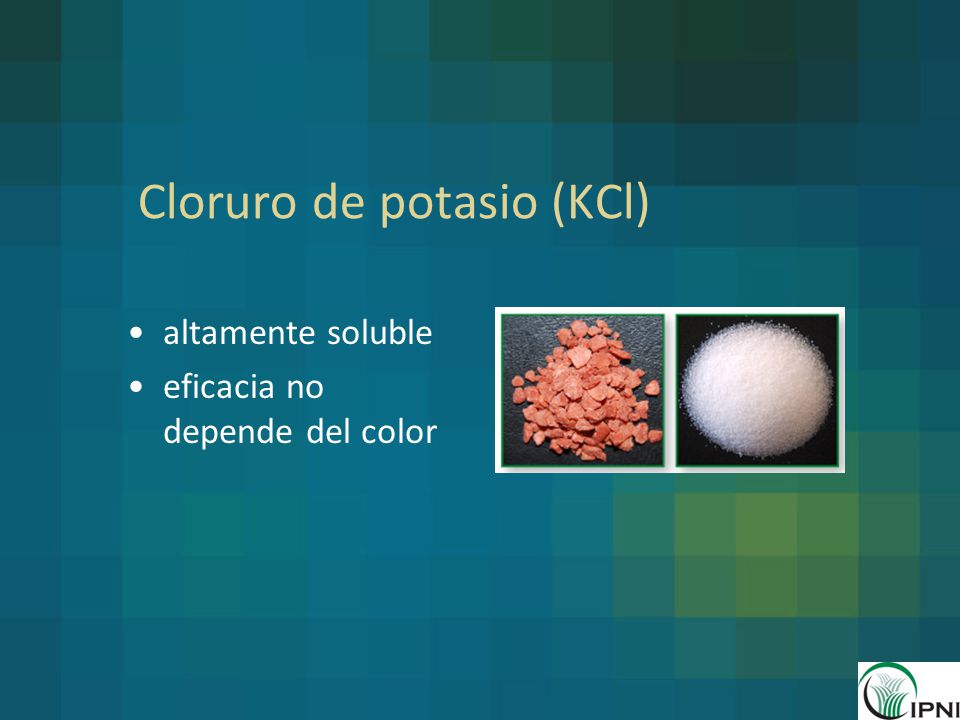 Cloruro de potasio (KCl)

• altamente soluble
• eficacia no depende del color

IPNI